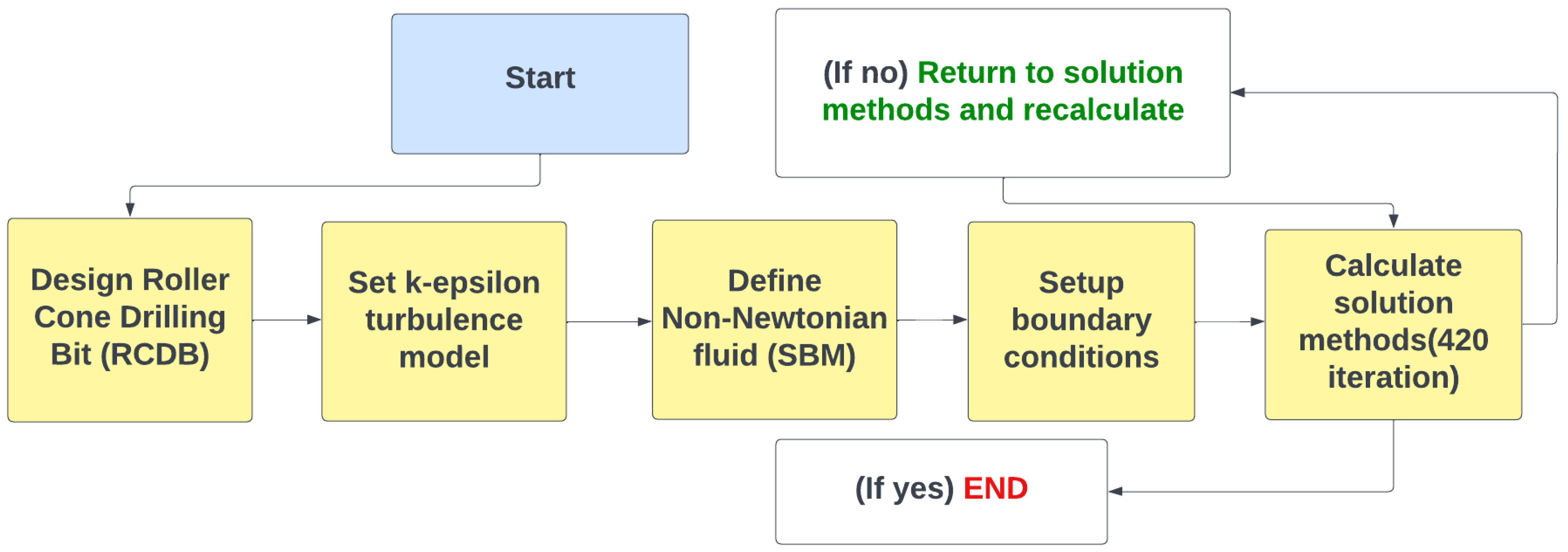 Start

(If no) Return to solution methods and recalculate

Design Roller Cone Drilling Bit (RCDB)

Set k-epsilon turbulence model

Define Non-Newtonian fluid (SBM)

Setup boundary conditions

Calculate solution methods(420 iteration)

(If yes) END